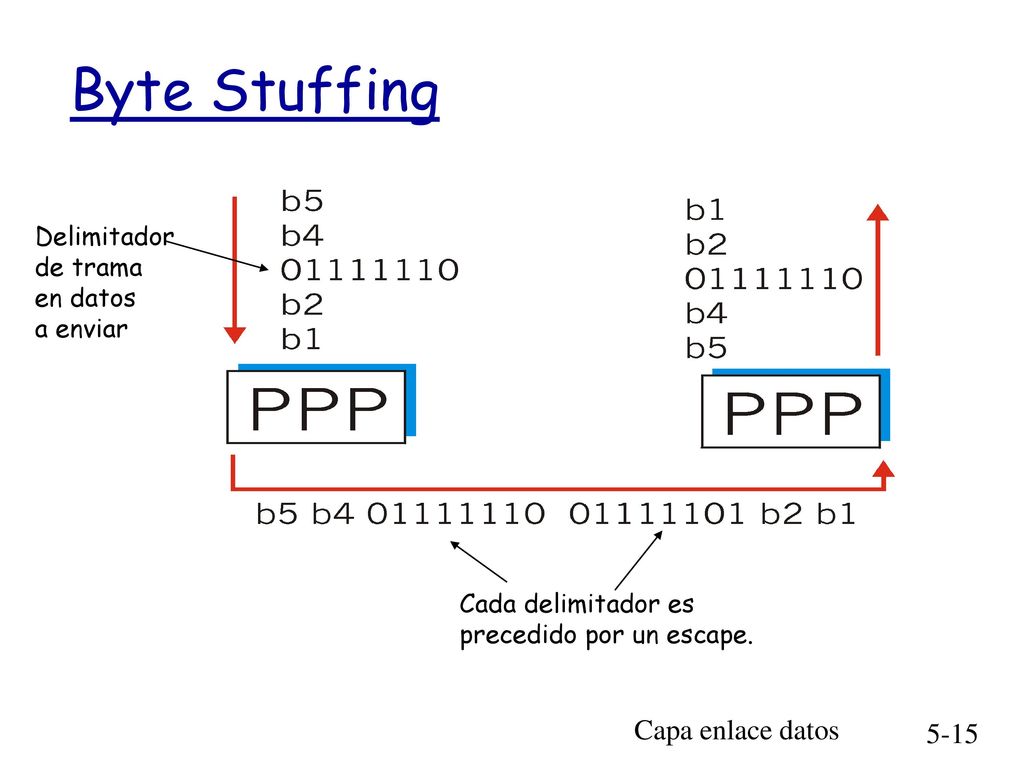 Byte Stuffing

Delimitador de trama en datos a enviar

b5
b4
01111110
b2
b1

PPP

b1
b2
01111110
b4
b5

PPP

b5 b4 01111110 01111101 b2 b1

Cada delimitador es precedido por un escape.

Capa enlace datos

5-15